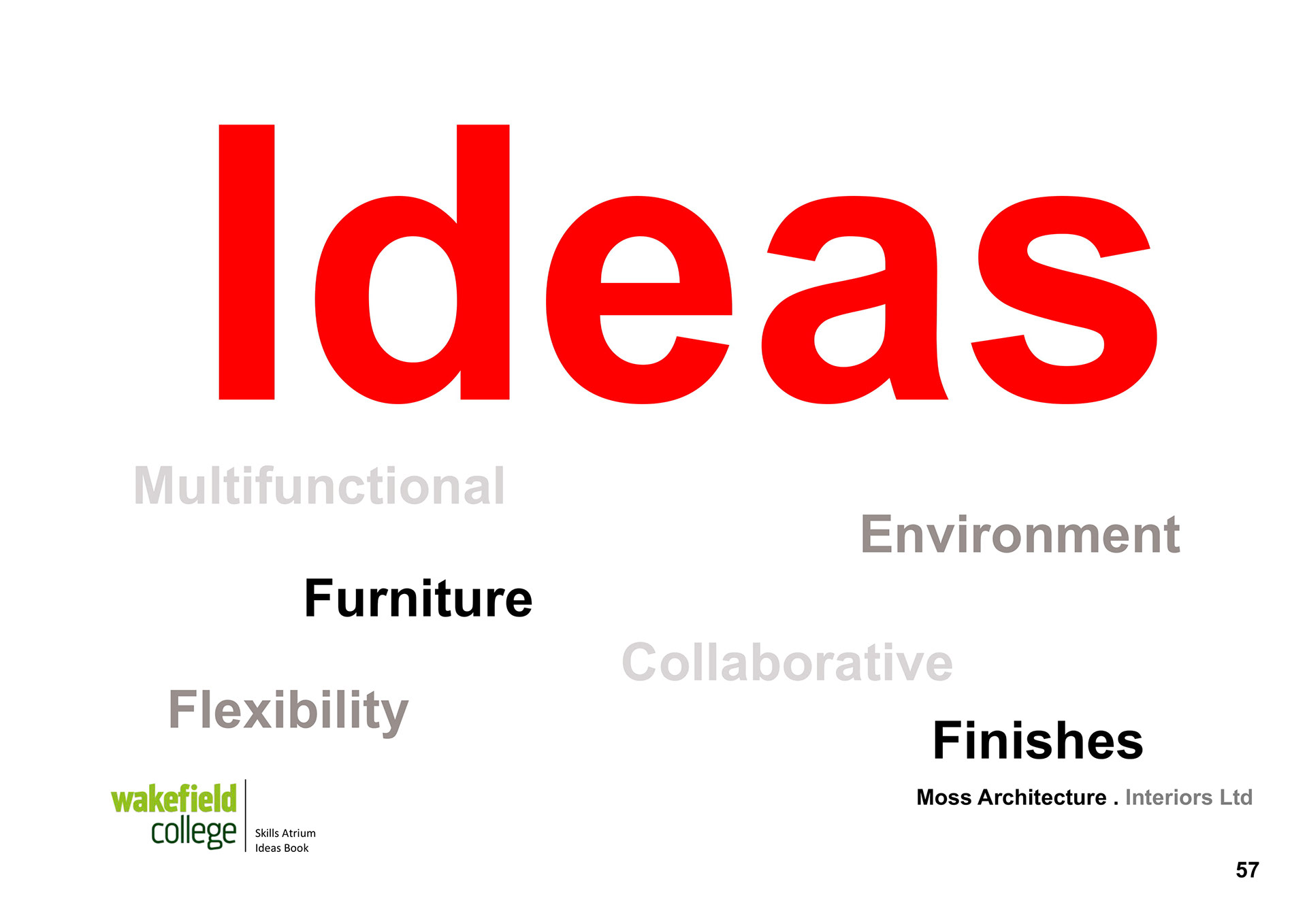 Ideas

Multifunctional

Environment

Furniture

Collaborative

Flexibility

Finishes

wakefield college

Skills Atrium
Ideas Book

Moss Architecture . Interiors Ltd

57